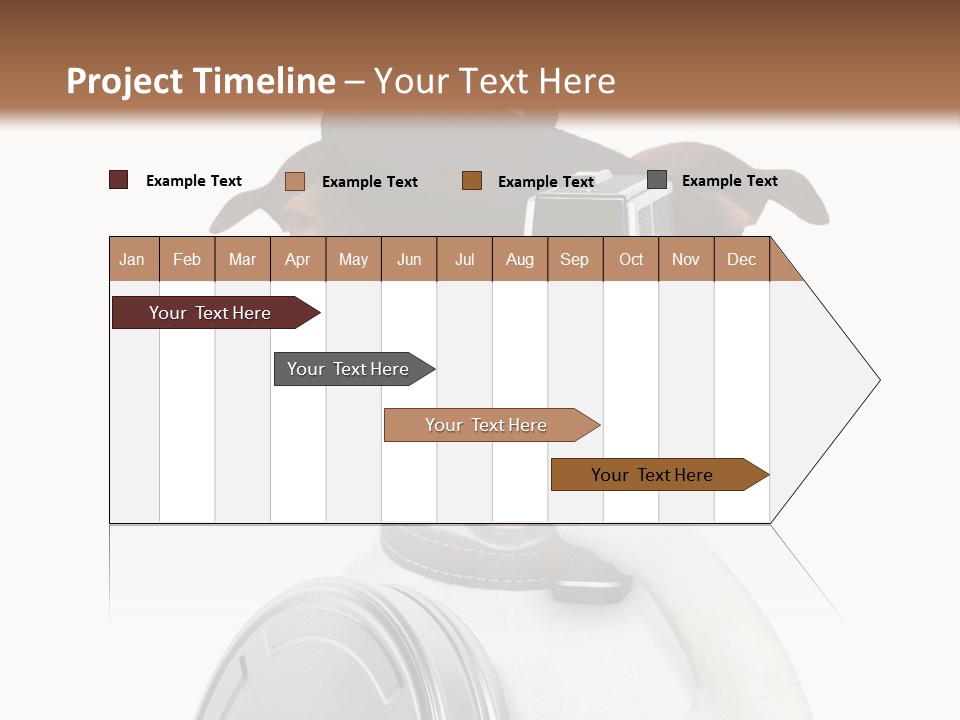 Project Timeline – Your Text Here

Example Text
Example Text
Example Text
Example Text

| Jan | Feb | Mar | Apr | May | Jun | Jul | Aug | Sep | Oct | Nov | Dec |
|---|---|---|---|---|---|---|---|---|---|---|---|

Your Text Here
Your Text Here
Your Text Here
Your Text Here